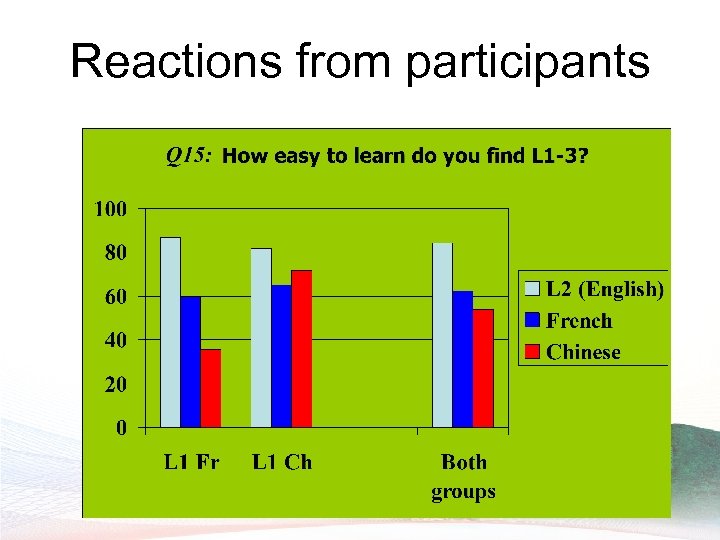 Reactions from participants

Q15: How easy to learn do you find L1-3?

100
80
60
40
20
0

L1 Fr
L1 Ch
Both groups

L2 (English)
French
Chinese